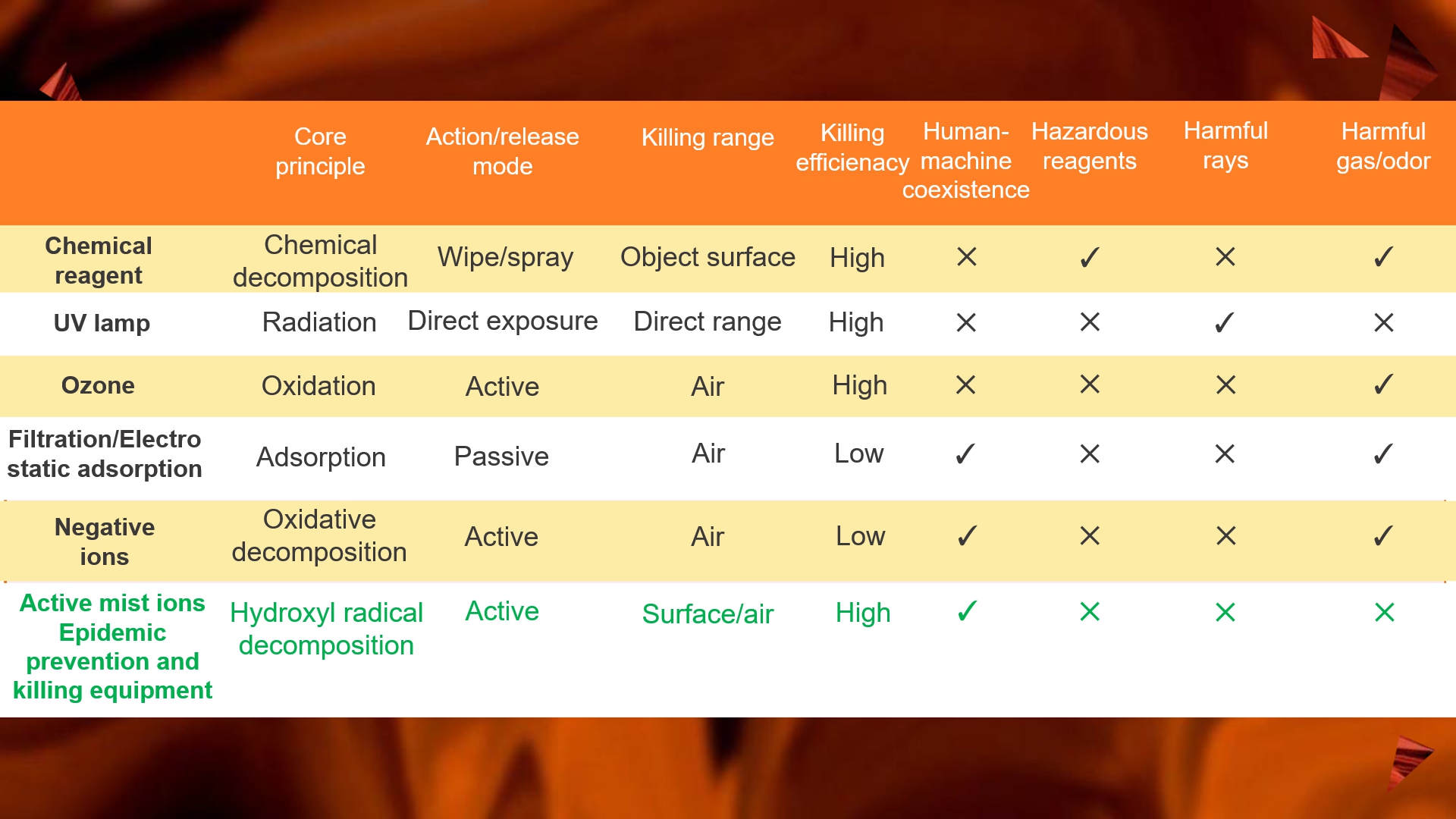 |  | Core principle | Action/release mode | Killing range | Killing efficienacy | Human-machine coexistence | Hazardous reagents | Harmful rays | Harmful gas/odor |
|---|---|---|---|---|---|---|---|---|
| Chemical reagent | Chemical decomposition | Wipe/spray | Object surface | High | × | ✓ | × | ✓ |
| UV lamp | Radiation | Direct exposure | Direct range | High | × | × | ✓ | × |
| Ozone | Oxidation | Active | Air | High | × | × | × | ✓ |
| Filtration/Electro static adsorption | Adsorption | Passive | Air | Low | ✓ | × | × | ✓ |
| Negative ions | Oxidative decomposition | Active | Air | Low | ✓ | × | × | ✓ |
| Active mist ions Epidemic prevention and killing equipment | Hydroxyl radical decomposition | Active | Surface/air | High | ✓ | × | × | × |